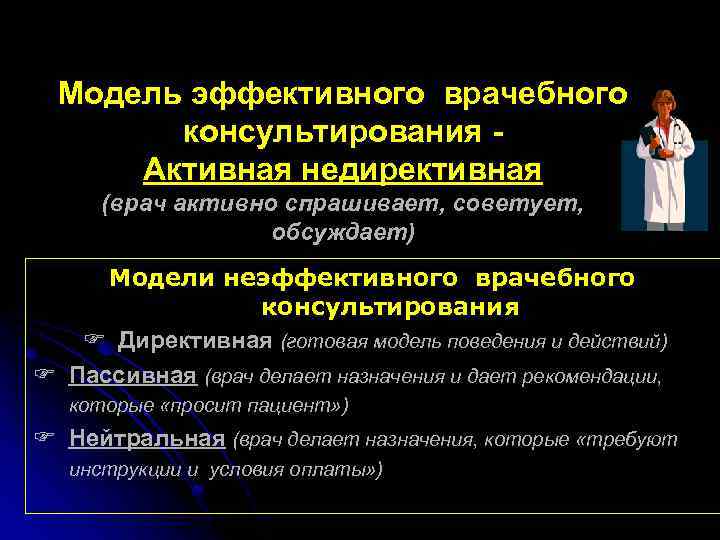 Модель эффективного врачебного консультирования - Активная недирективная

(врач активно спрашивает, советует, обсуждает)

Модели неэффективного врачебного консультирования

☞ Директивная (готовая модель поведения и действий)

☞ Пассивная (врач делает назначения и дает рекомендации, которые «просит пациент»)

☞ Нейтральная (врач делает назначения, которые «требуют инструкции и условия оплаты»)